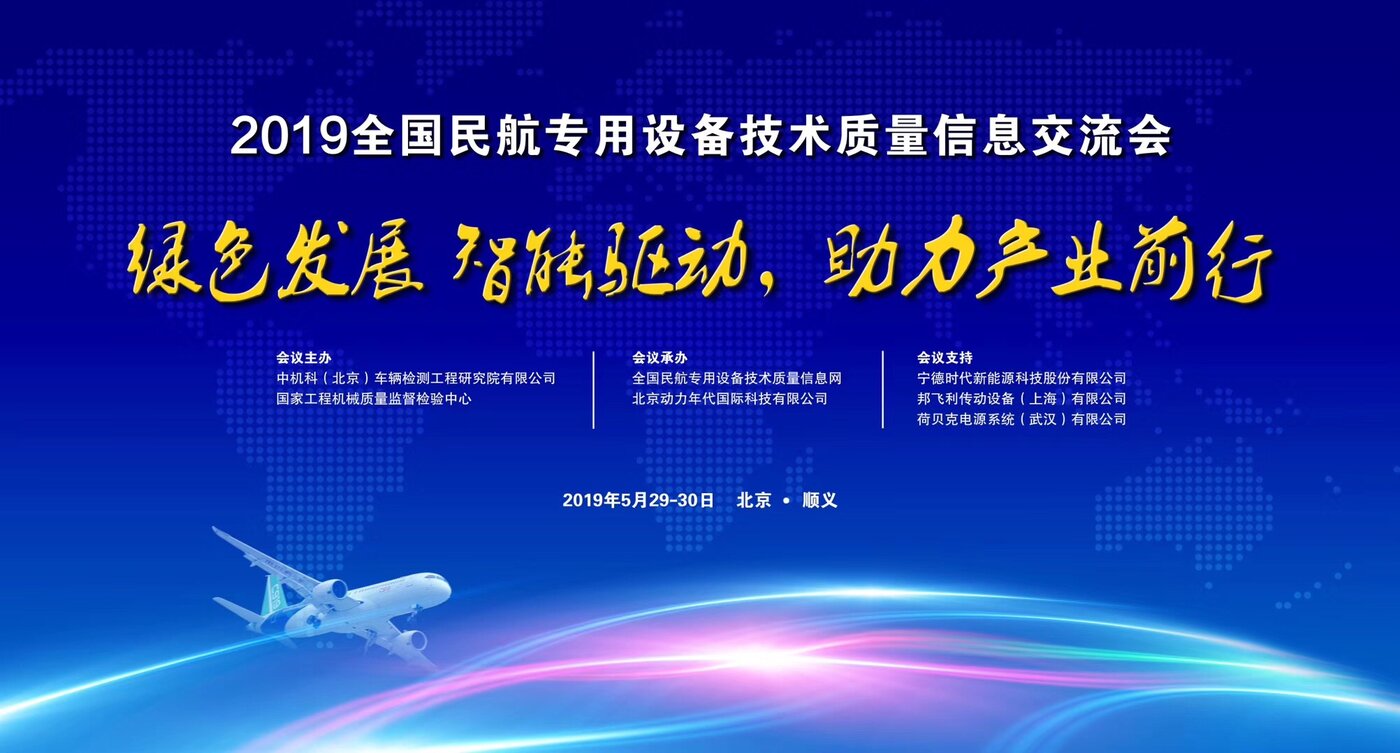 2019全国民航专用设备技术质量信息交流会

绿色发展 智能驱动，助力产业前行

会议主办
中机科（北京）车辆检测工程研究院有限公司
国家工程机械质量监督检验中心

会议承办
全国民航专用设备技术质量信息网
北京动力年代国际科技有限公司

会议支持
宁德时代新能源科技股份有限公司
邦飞利传动设备（上海）有限公司
荷贝克电源系统（武汉）有限公司

2019年5月29-30日 北京 • 顺义